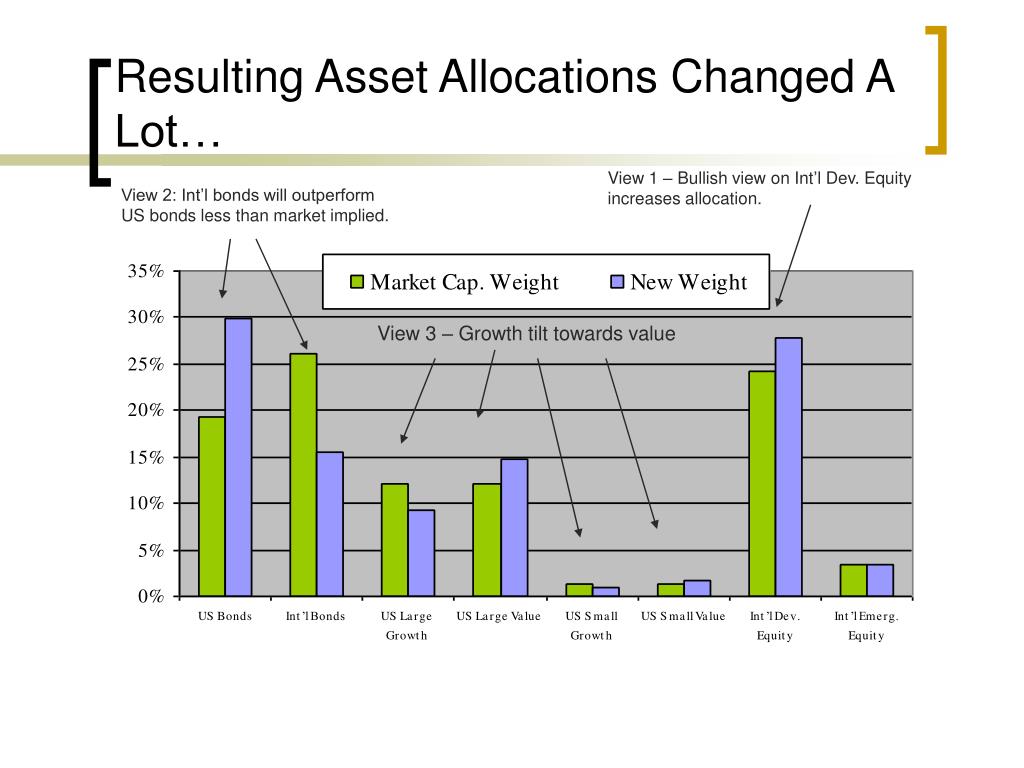 Resulting Asset Allocations Changed A Lot…

View 2: Int'l bonds will outperform US bonds less than market implied.

View 1 – Bullish view on Int'l Dev. Equity increases allocation.

Market Cap. Weight
New Weight

View 3 – Growth tilt towards value

35%
30%
25%
20%
15%
10%
5%
0%

US Bonds
Int'l Bonds
US Large Growth
US Large Value
US Small Growth
US Small Value
Int'l Dev. Equity
Int'l Emerg. Equity